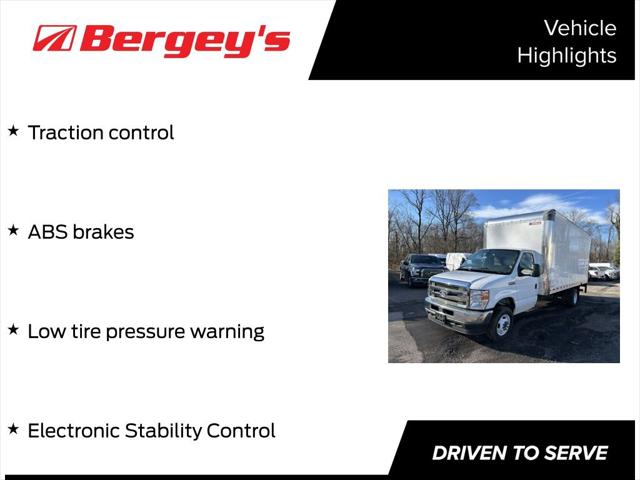 Bergey's

Vehicle Highlights

★ Traction control

★ ABS brakes

★ Low tire pressure warning

★ Electronic Stability Control

DRIVEN TO SERVE